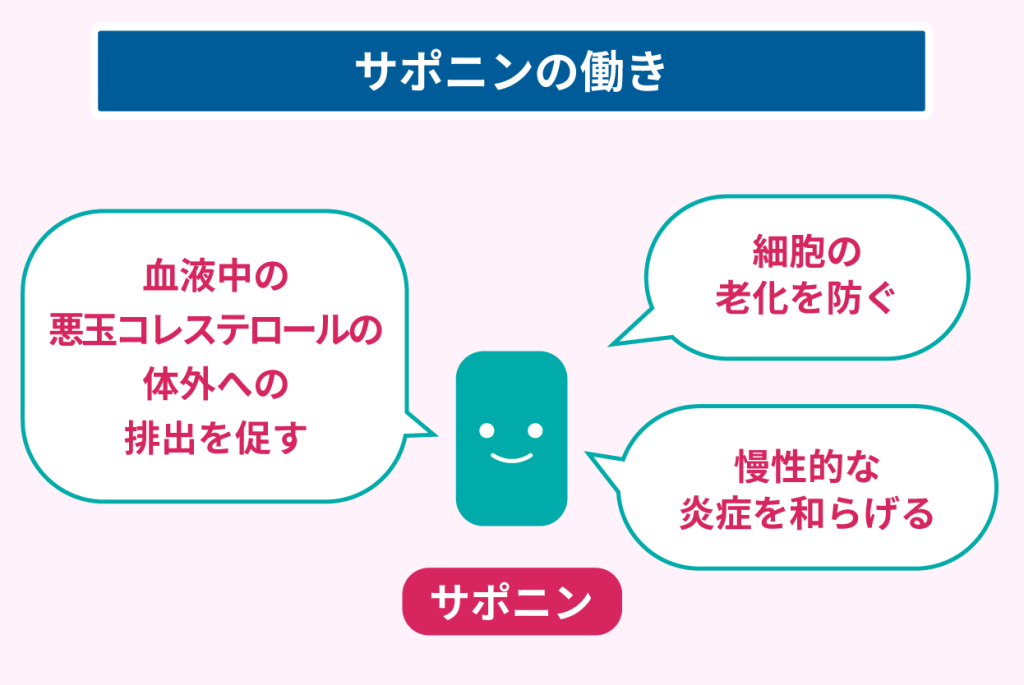 サポニンの働き

血液中の
悪玉コレステロールの
体外への
排出を促す

細胞の
老化を防ぐ

慢性的な
炎症を和らげる

サポニン